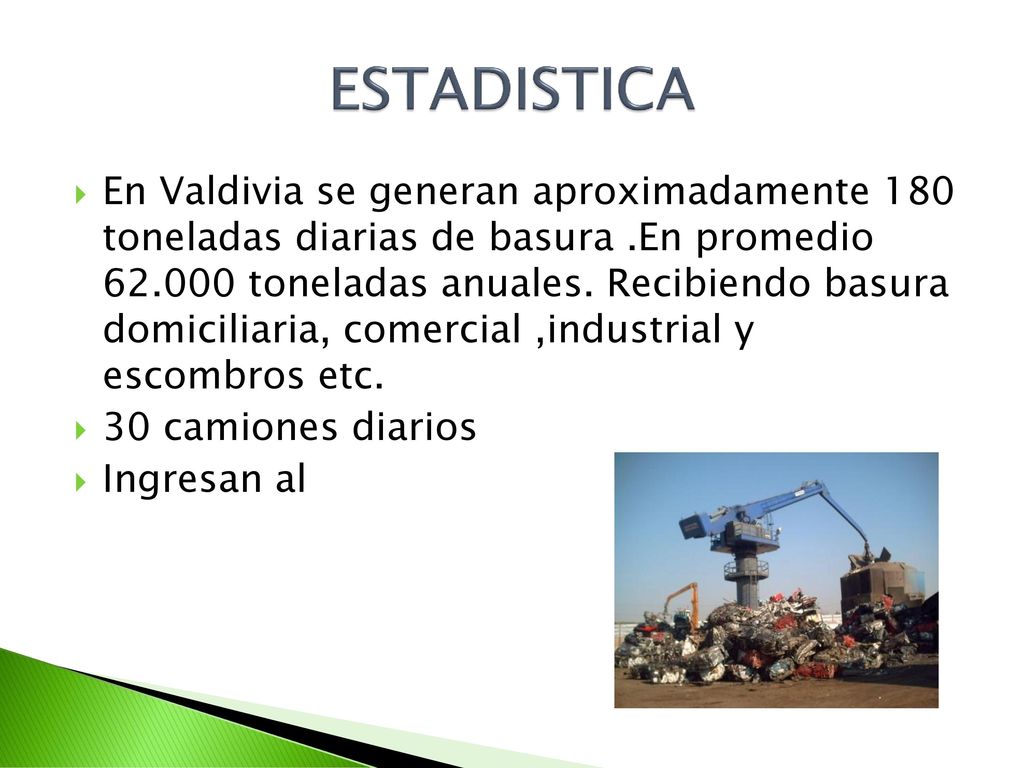 ESTADISTICA

En Valdivia se generan aproximadamente 180 toneladas diarias de basura .En promedio 62.000 toneladas anuales. Recibiendo basura domiciliaria, comercial ,industrial y escombros etc.

30 camiones diarios

Ingresan al